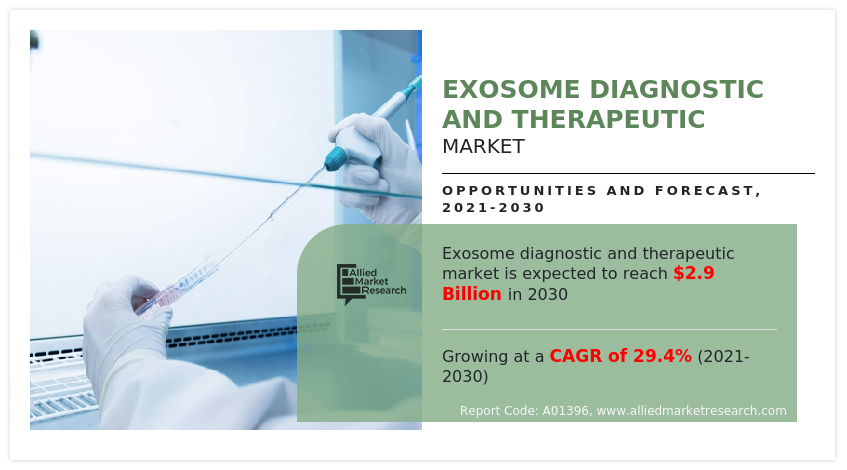 EXOSOME DIAGNOSTIC AND THERAPEUTIC
MARKET

OPPORTUNITIES AND FORECAST, 2021-2030

Allied Market Research

Exosome diagnostic and therapeutic market is expected to reach $2.9 Billion in 2030

Growing at a CAGR of 29.4% (2021-2030)

Report Code: A01396, www.alliedmarketresearch.com